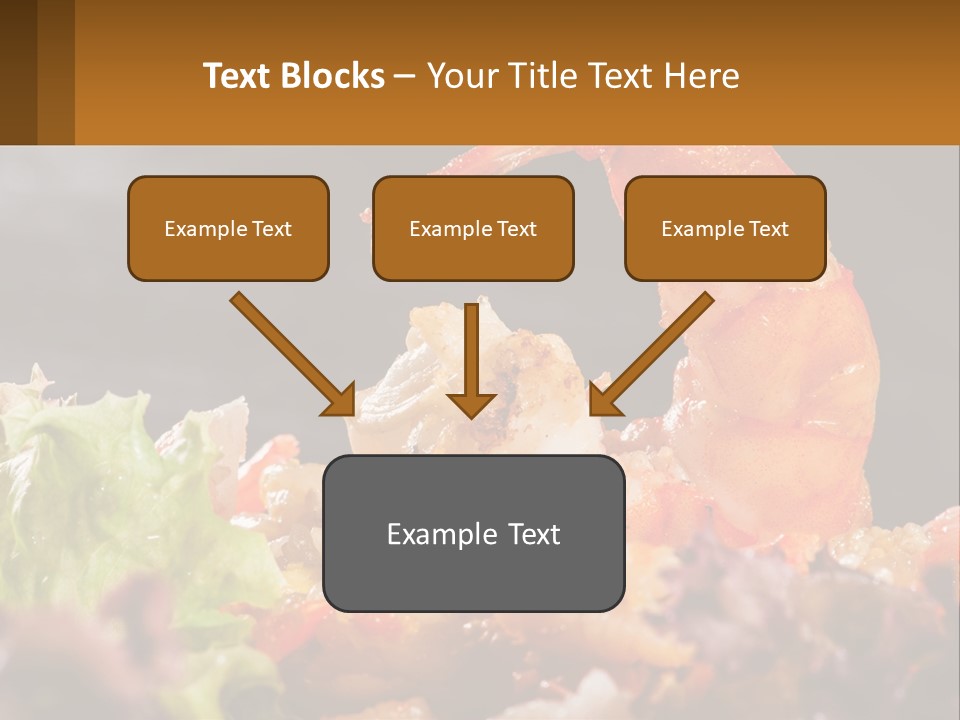 Text Blocks – Your Title Text Here

Example Text

Example Text

Example Text

Example Text